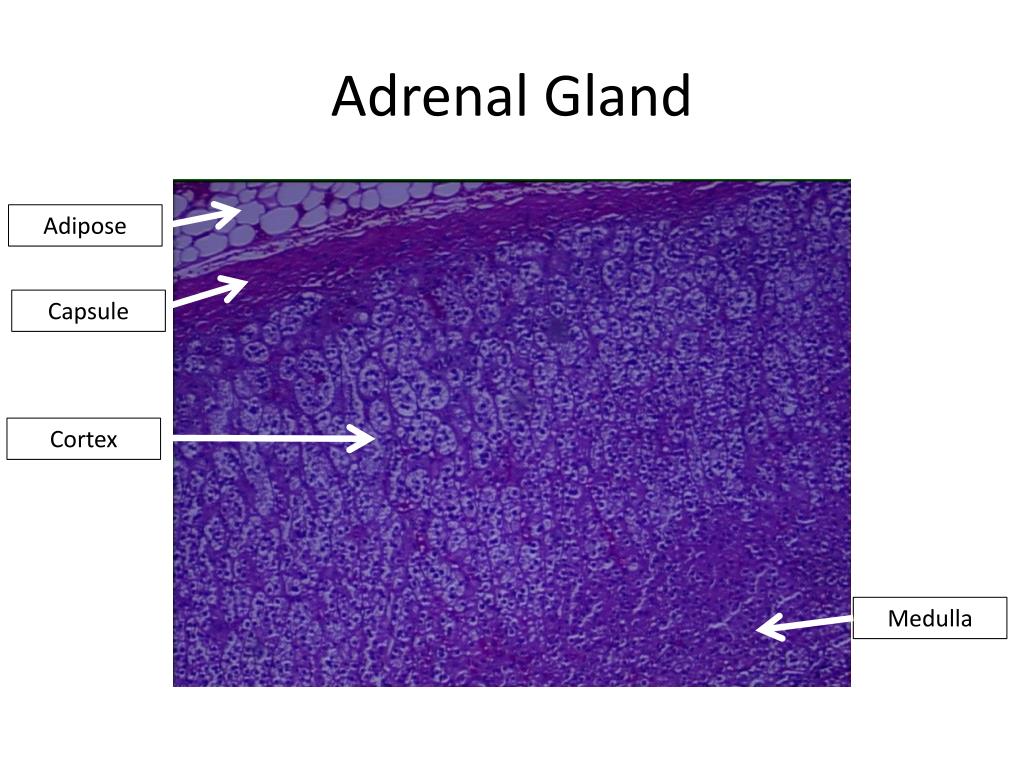 Adrenal Gland

Adipose

Capsule

Cortex

Medulla